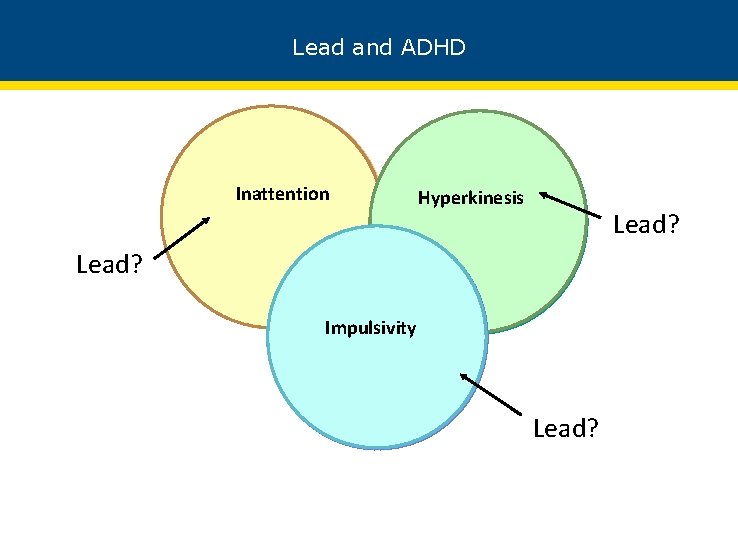 Lead and ADHD

Inattention

Hyperkinesis

Lead?

Lead?

Impulsivity

Lead?